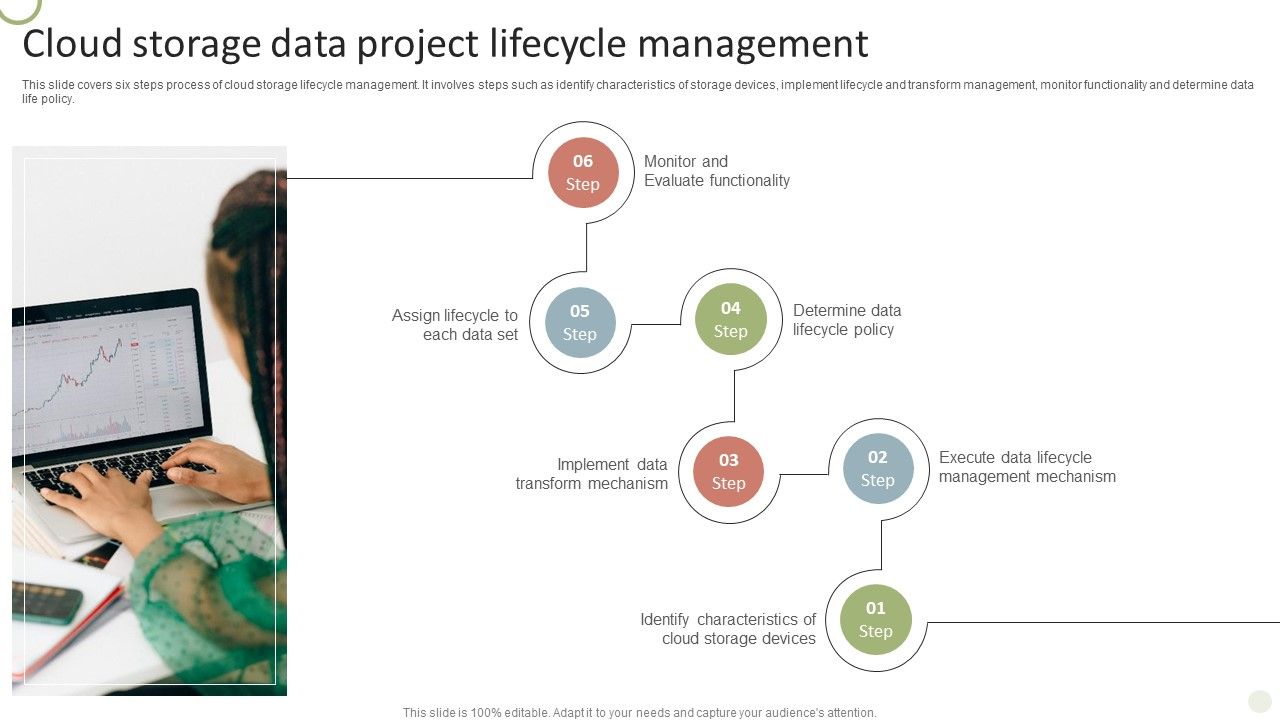 Cloud storage data project lifecycle management

This slide covers six steps process of cloud storage lifecycle management. It involves steps such as identify characteristics of storage devices, implement lifecycle and transform management, monitor functionality and determine data life policy.

06
Step
Monitor and
Evaluate functionality

Assign lifecycle to each data set
05
Step

04
Step
Determine data lifecycle policy

Implement data transform mechanism
03
Step

02
Step
Execute data lifecycle management mechanism

Identify characteristics of cloud storage devices
01
Step

This slide is 100% editable. Adapt it to your needs and capture your audience's attention.